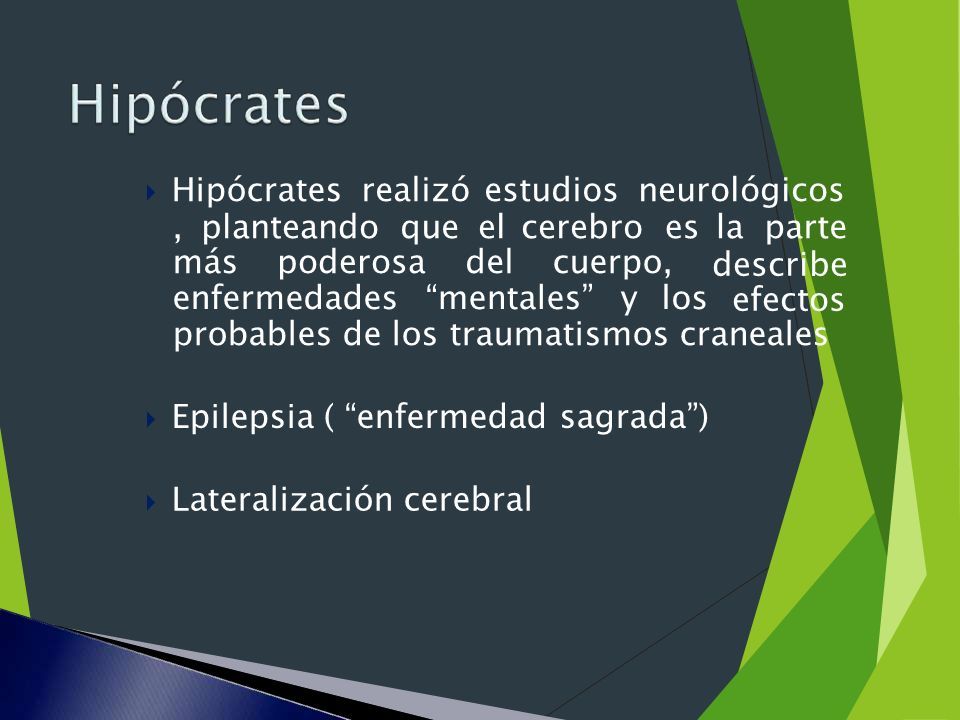 Hipócrates

Hipócrates realizó estudios neurológicos , planteando que el cerebro es la parte más poderosa del cuerpo, describe enfermedades “mentales” y los efectos probables de los traumatismos craneales

Epilepsia ( “enfermedad sagrada”)

Lateralización cerebral